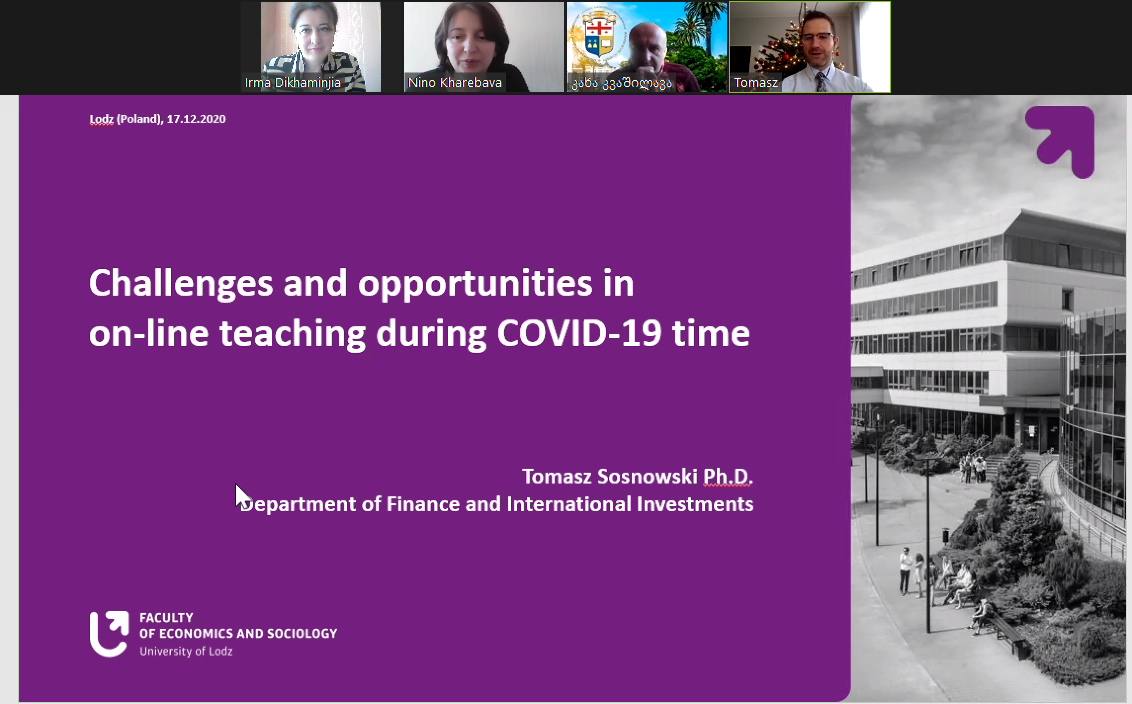 Irma Dikhaminjia
Nino Kharebava
კახა კვაშილავა
Tomasz

Lodz (Poland), 17.12.2020

Challenges and opportunities in on-line teaching during COVID-19 time

Tomasz Sosnowski Ph.D.
Department of Finance and International Investments

FACULTY OF ECONOMICS AND SOCIOLOGY
University of Lodz